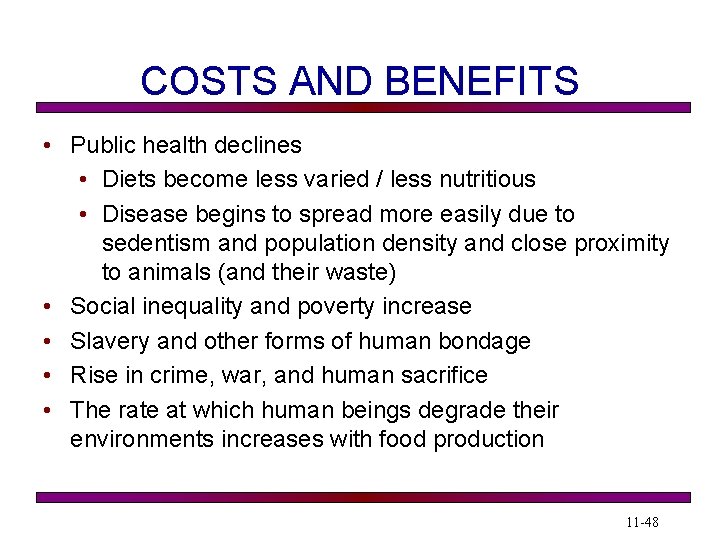 COSTS AND BENEFITS

• Public health declines
  • Diets become less varied / less nutritious
  • Disease begins to spread more easily due to sedentism and population density and close proximity to animals (and their waste)
• Social inequality and poverty increase
• Slavery and other forms of human bondage
• Rise in crime, war, and human sacrifice
• The rate at which human beings degrade their environments increases with food production

11-48